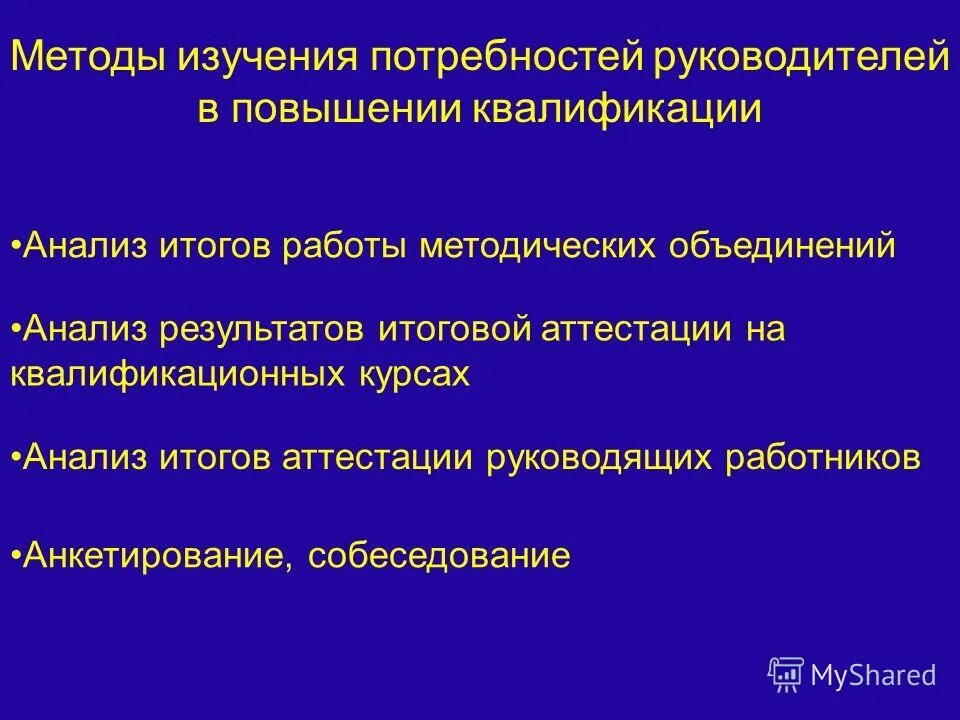 Методы изучения потребностей руководителей в повышении квалификации

•Анализ итогов работы методических объединений

•Анализ результатов итоговой аттестации на квалификационных курсах

•Анализ итогов аттестации руководящих работников

•Анкетирование, собеседование

MyShared